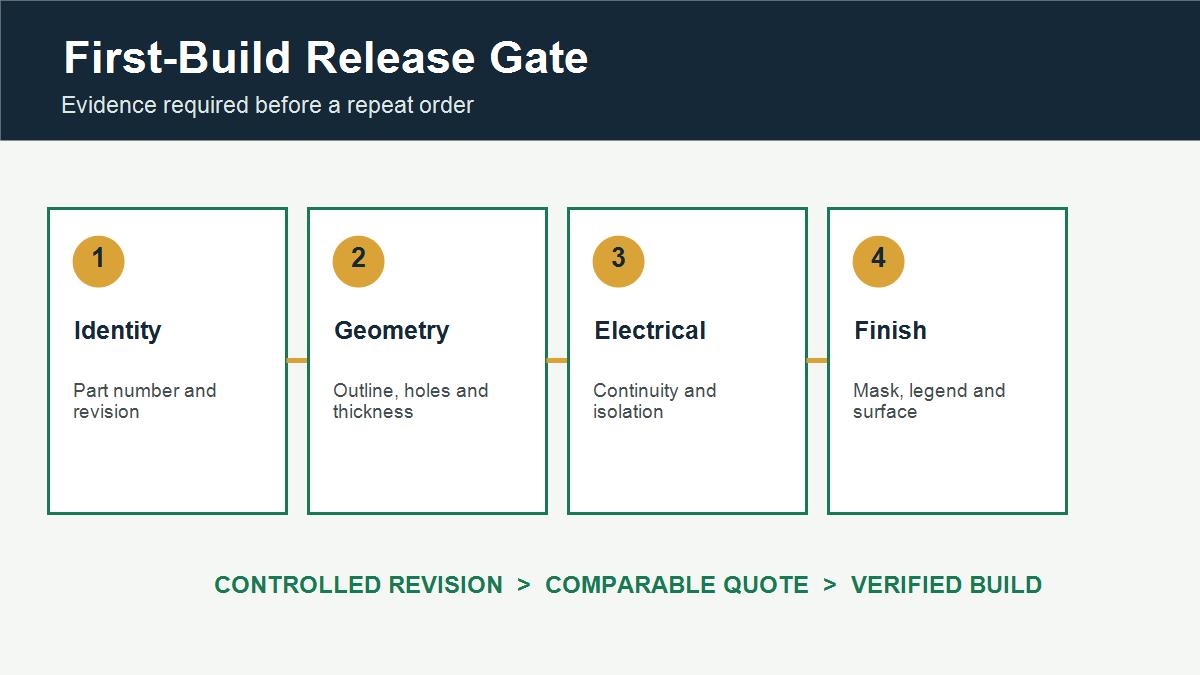 First-Build Release Gate

Evidence required before a repeat order

1

Identity

Part number and revision

2

Geometry

Outline, holes and thickness

3

Electrical

Continuity and isolation

4

Finish

Mask, legend and surface

CONTROLLED REVISION > COMPARABLE QUOTE > VERIFIED BUILD